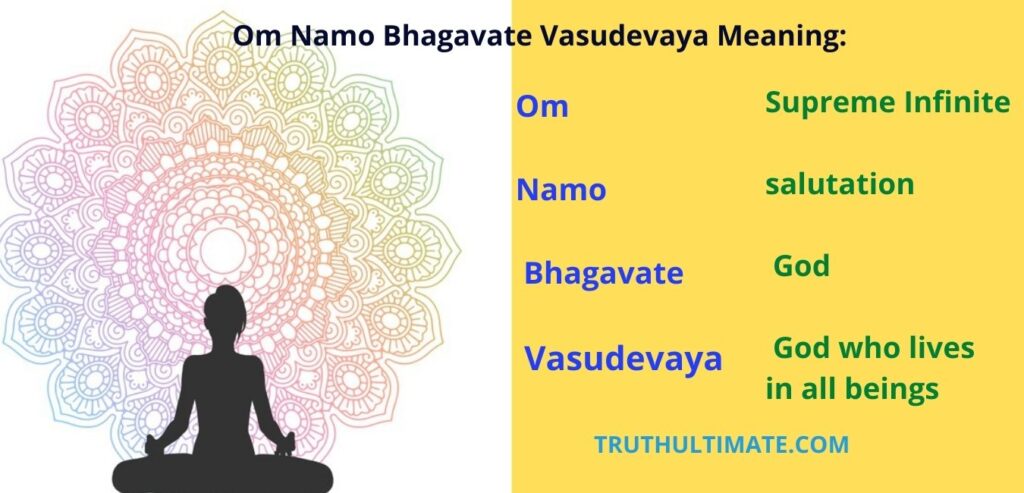 Om Namo Bhagavate Vasudevaya Meaning:

| | |
|---|---|
| Om | Supreme Infinite |
| Namo | salutation |
| Bhagavate | God |
| Vasudevaya | God who lives in all beings |

TRUTHULTIMATE.COM